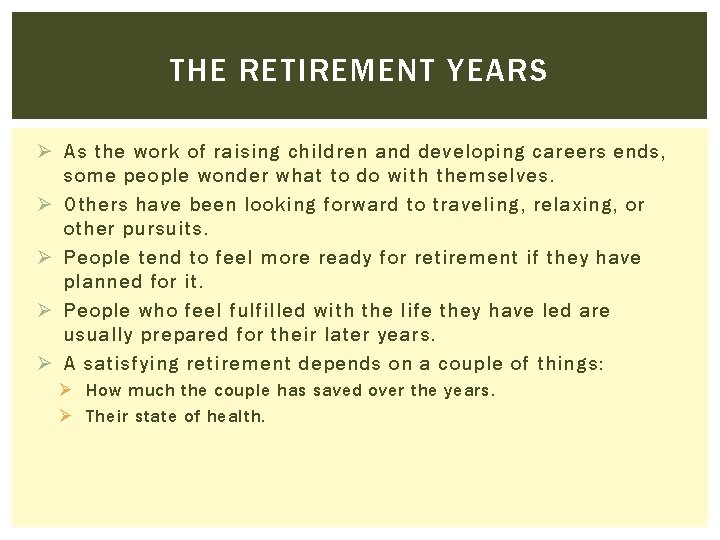 THE RETIREMENT YEARS

➢ As the work of raising children and developing careers ends, some people wonder what to do with themselves.
➢ Others have been looking forward to traveling, relaxing, or other pursuits.
➢ People tend to feel more ready for retirement if they have planned for it.
➢ People who feel fulfilled with the life they have led are usually prepared for their later years.
➢ A satisfying retirement depends on a couple of things:
➢ How much the couple has saved over the years.
➢ Their state of health.